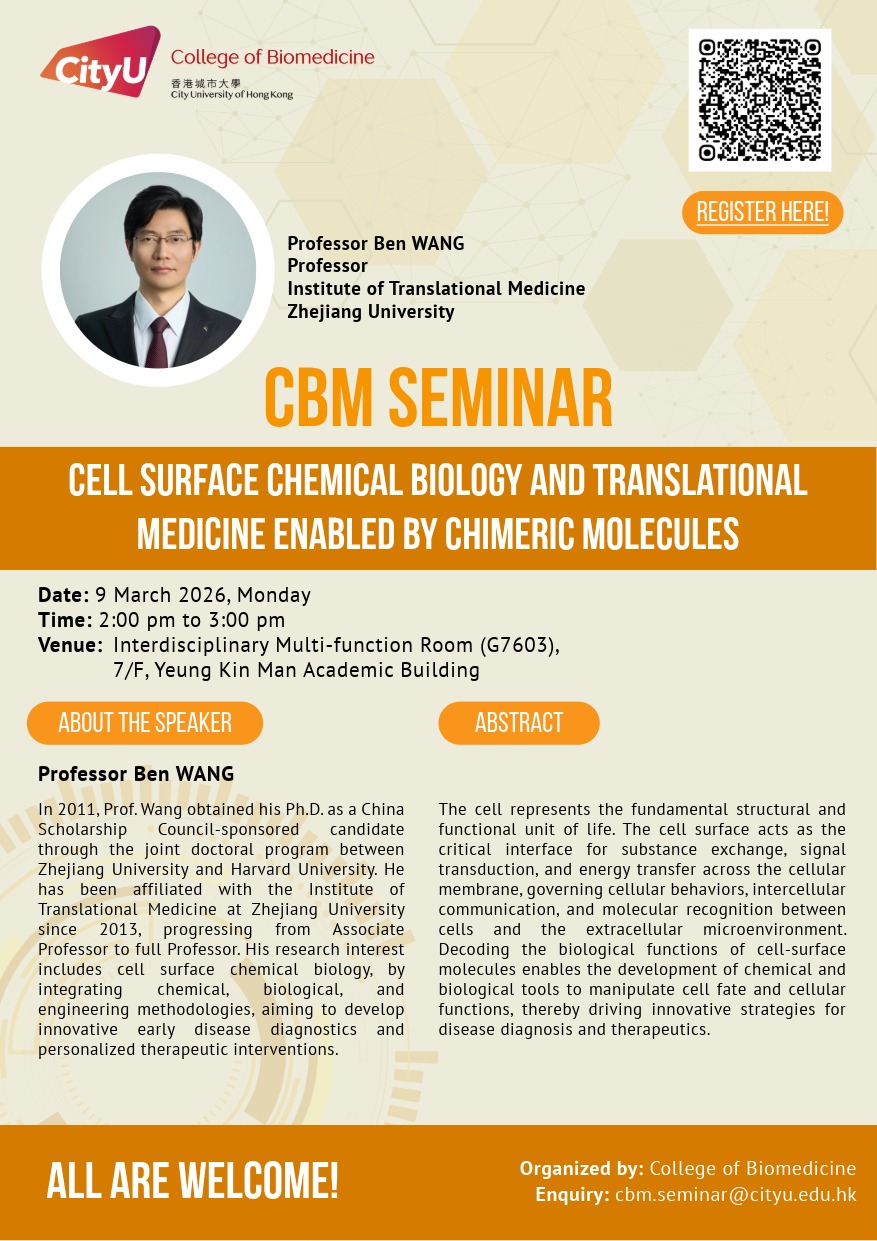 CityU College of Biomedicine
香港城市大學
City University of Hong Kong

REGISTER HERE!

Professor Ben WANG
Professor
Institute of Translational Medicine
Zhejiang University

CBM SEMINAR

CELL SURFACE CHEMICAL BIOLOGY AND TRANSLATIONAL MEDICINE ENABLED BY CHIMERIC MOLECULES

Date: 9 March 2026, Monday
Time: 2:00 pm to 3:00 pm
Venue: Interdisciplinary Multi-function Room (G7603), 7/F, Yeung Kin Man Academic Building

ABOUT THE SPEAKER

Professor Ben WANG

In 2011, Prof. Wang obtained his Ph.D. as a China Scholarship Council-sponsored candidate through the joint doctoral program between Zhejiang University and Harvard University. He has been affiliated with the Institute of Translational Medicine at Zhejiang University since 2013, progressing from Associate Professor to full Professor. His research interest includes cell surface chemical biology, by integrating chemical, biological, and engineering methodologies, aiming to develop innovative early disease diagnostics and personalized therapeutic interventions.

ABSTRACT

The cell represents the fundamental structural and functional unit of life. The cell surface acts as the critical interface for substance exchange, signal transduction, and energy transfer across the cellular membrane, governing cellular behaviors, intercellular communication, and molecular recognition between cells and the extracellular microenvironment. Decoding the biological functions of cell-surface molecules enables the development of chemical and biological tools to manipulate cell fate and cellular functions, thereby driving innovative strategies for disease diagnosis and therapeutics.

ALL ARE WELCOME!

Organized by: College of Biomedicine
Enquiry: cbm.seminar@cityu.edu.hk